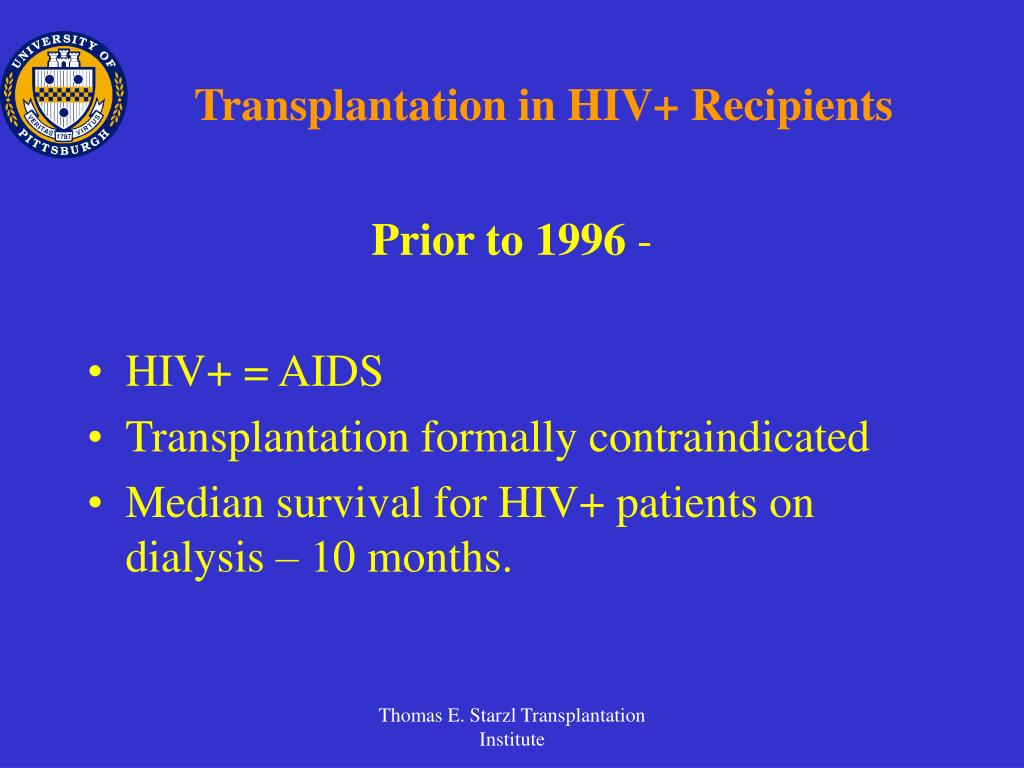 UNIVERSITY OF PITTSBURGH
VERITAS 1787 VIRTUS

Transplantation in HIV+ Recipients

Prior to 1996 -

• HIV+ = AIDS
• Transplantation formally contraindicated
• Median survival for HIV+ patients on dialysis – 10 months.

Thomas E. Starzl Transplantation Institute